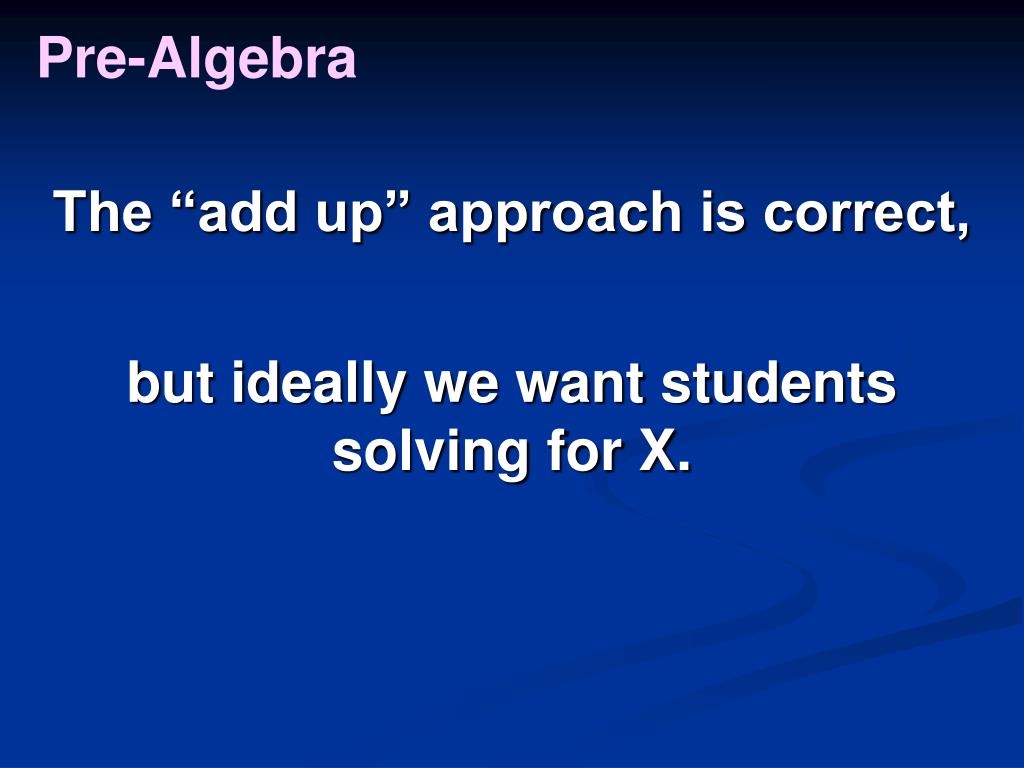 Pre-Algebra

The “add up” approach is correct,

but ideally we want students solving for X.